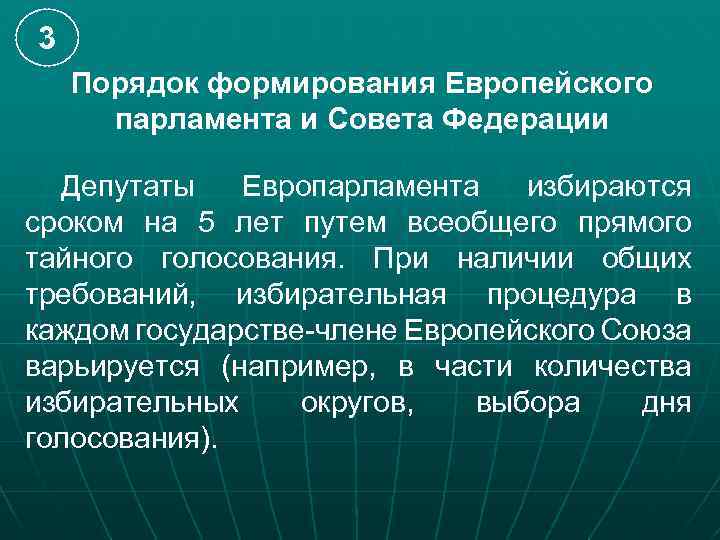 3

Порядок формирования Европейского парламента и Совета Федерации

Депутаты Европарламента избираются сроком на 5 лет путем всеобщего прямого тайного голосования. При наличии общих требований, избирательная процедура в каждом государстве-члене Европейского Союза варьируется (например, в части количества избирательных округов, выбора дня голосования).